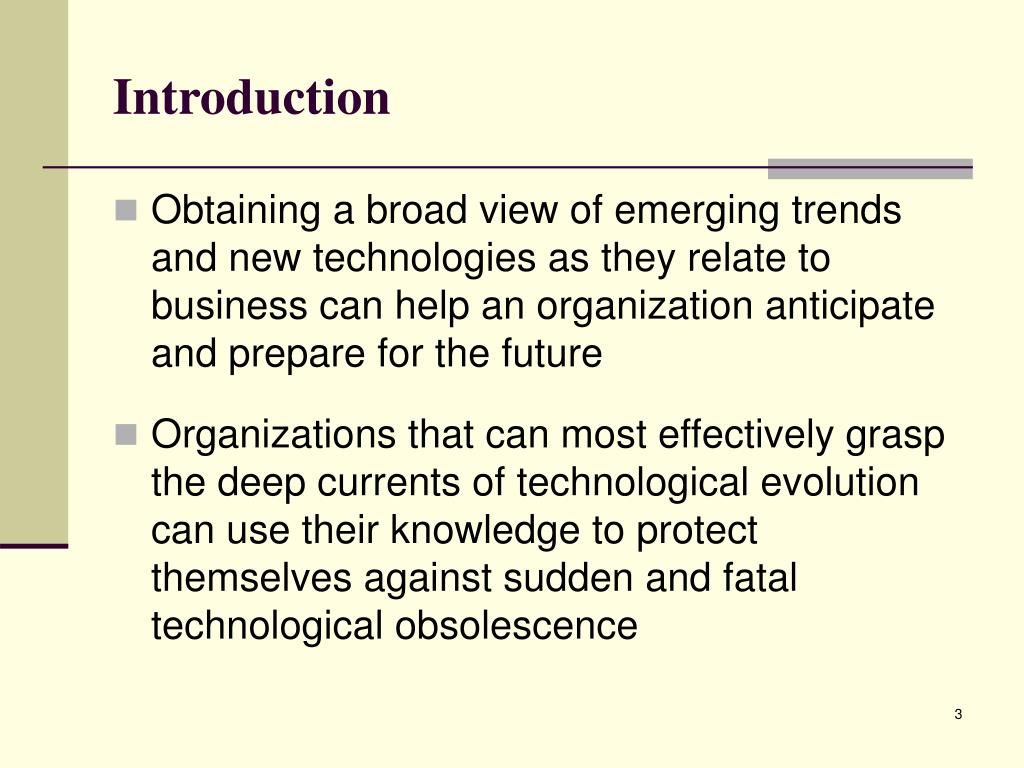 Introduction

Obtaining a broad view of emerging trends and new technologies as they relate to business can help an organization anticipate and prepare for the future

Organizations that can most effectively grasp the deep currents of technological evolution can use their knowledge to protect themselves against sudden and fatal technological obsolescence

3